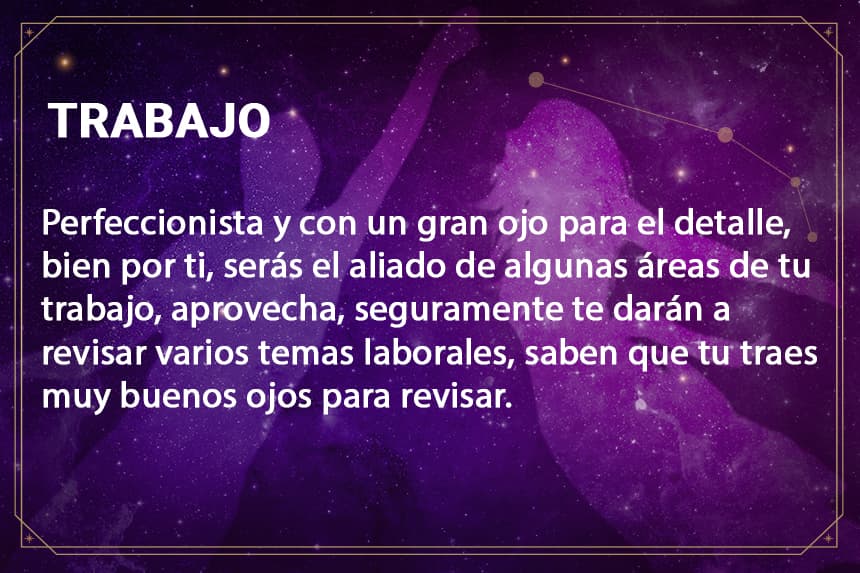 TRABAJO

Perfeccionista y con un gran ojo para el detalle, bien por ti, serás el aliado de algunas áreas de tu trabajo, aprovecha, seguramente te darán a revisar varios temas laborales, saben que tu traes muy buenos ojos para revisar.